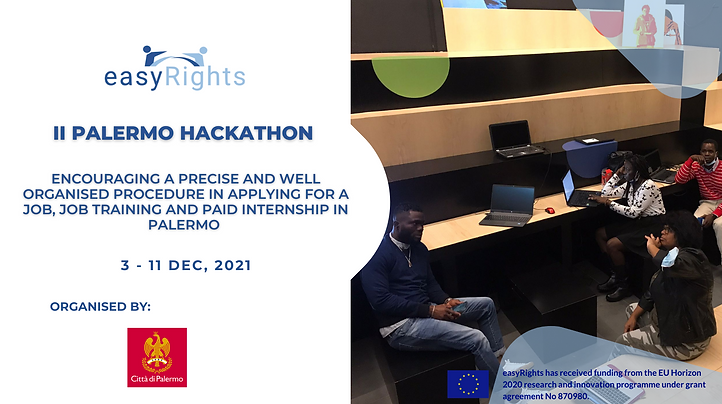 easyRights

II PALERMO HACKATHON

ENCOURAGING A PRECISE AND WELL ORGANISED PROCEDURE IN APPLYING FOR A JOB, JOB TRAINING AND PAID INTERNSHIP IN PALERMO

3 - 11 DEC, 2021

ORGANISED BY:

Città di Palermo

easyRights has received funding from the EU Horizon 2020 research and innovation programme under grant agreement No 870980.